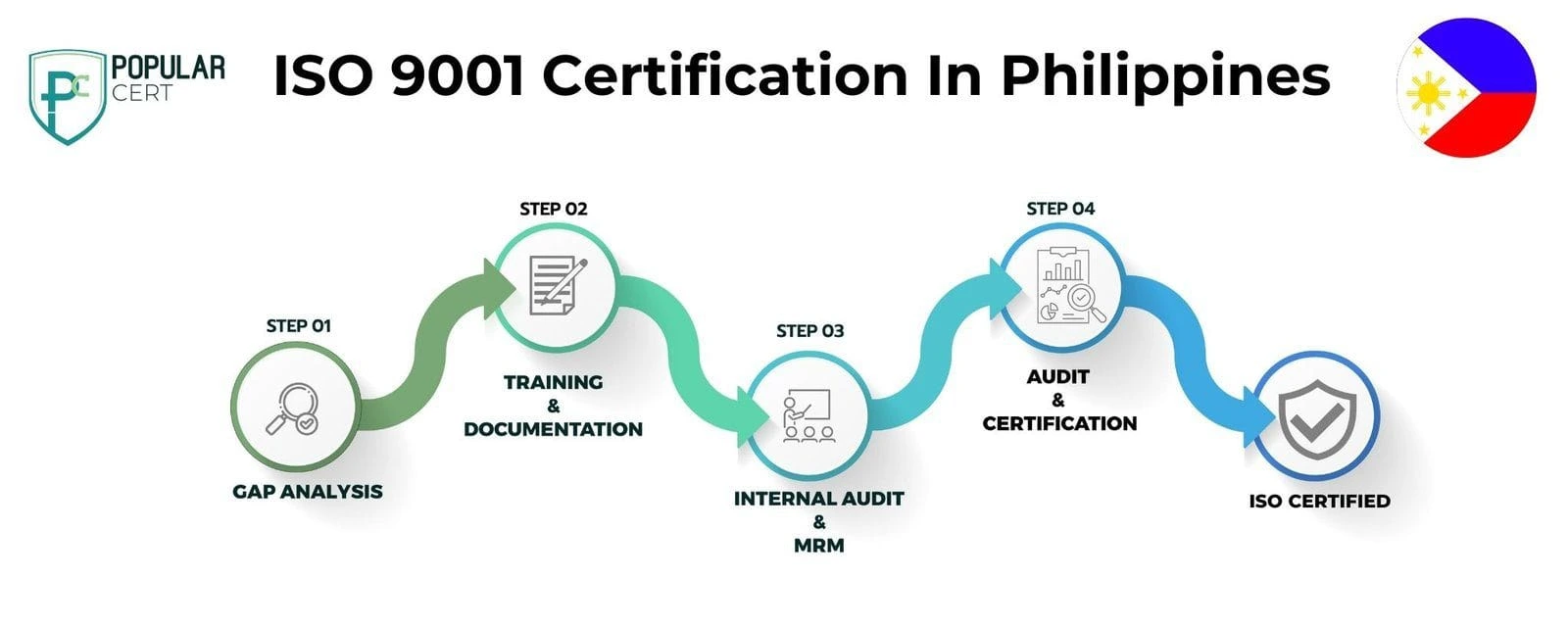 PC POPULAR CERT

ISO 9001 Certification In Philippines

STEP 01
GAP ANALYSIS

STEP 02
TRAINING & DOCUMENTATION

STEP 03
INTERNAL AUDIT & MRM

STEP 04
AUDIT & CERTIFICATION

ISO CERTIFIED